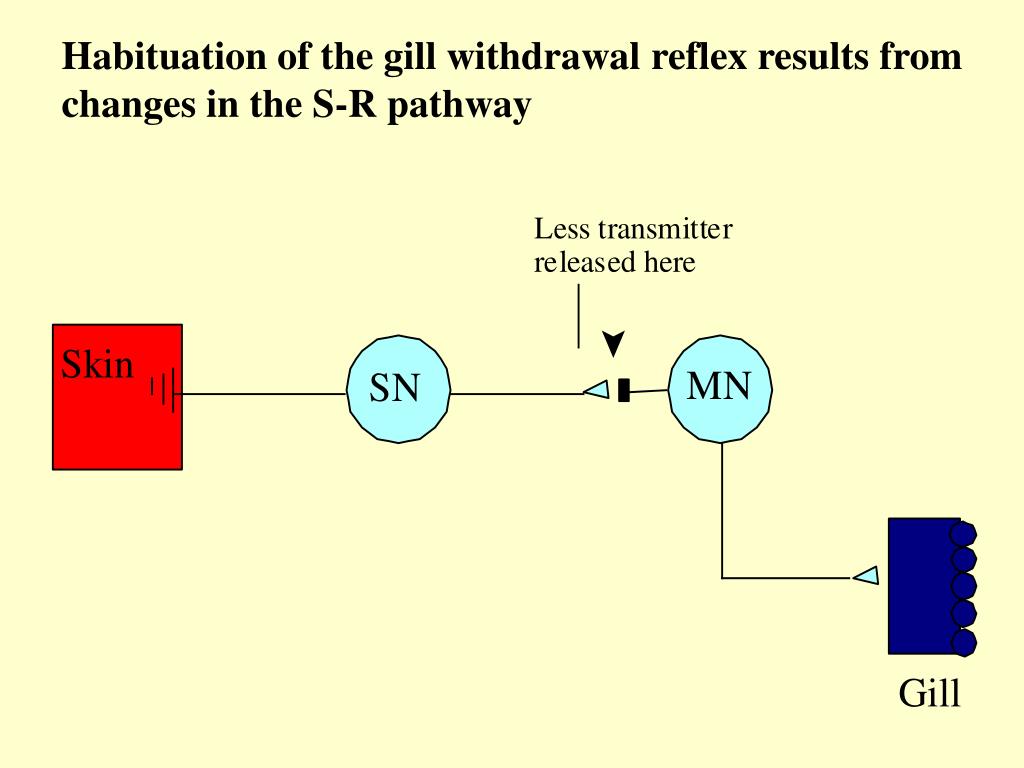 Habituation of the gill withdrawal reflex results from changes in the S-R pathway

Less transmitter released here

Skin

SN

MN

Gill